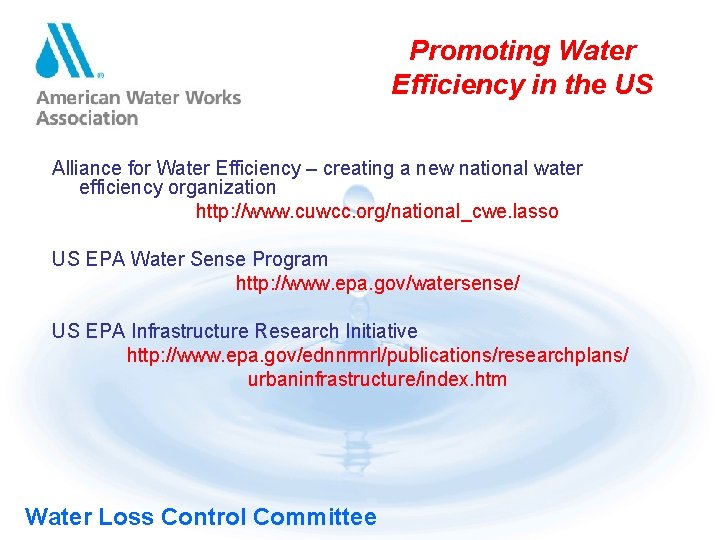 American Water Works Association

Promoting Water Efficiency in the US

Alliance for Water Efficiency – creating a new national water efficiency organization
http://www.cuwcc.org/national_cwe.lasso

US EPA Water Sense Program
http://www.epa.gov/watersense/

US EPA Infrastructure Research Initiative
http://www.epa.gov/ednnrmrl/publications/researchplans/urbaninfrastructure/index.htm

Water Loss Control Committee